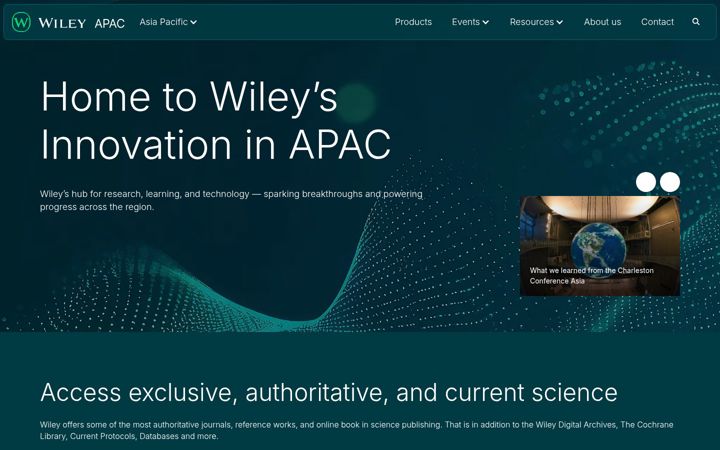 W WILEY APAC Asia Pacific

Products Events Resources About us Contact

Home to Wiley's Innovation in APAC

Wiley's hub for research, learning, and technology — sparking breakthroughs and powering progress across the region.

What we learned from the Charleston Conference Asia

Access exclusive, authoritative, and current science

Wiley offers some of the most authoritative journals, reference works, and online book in science publishing. That is in addition to the Wiley Digital Archives, The Cochrane Library, Current Protocols, Databases and more.